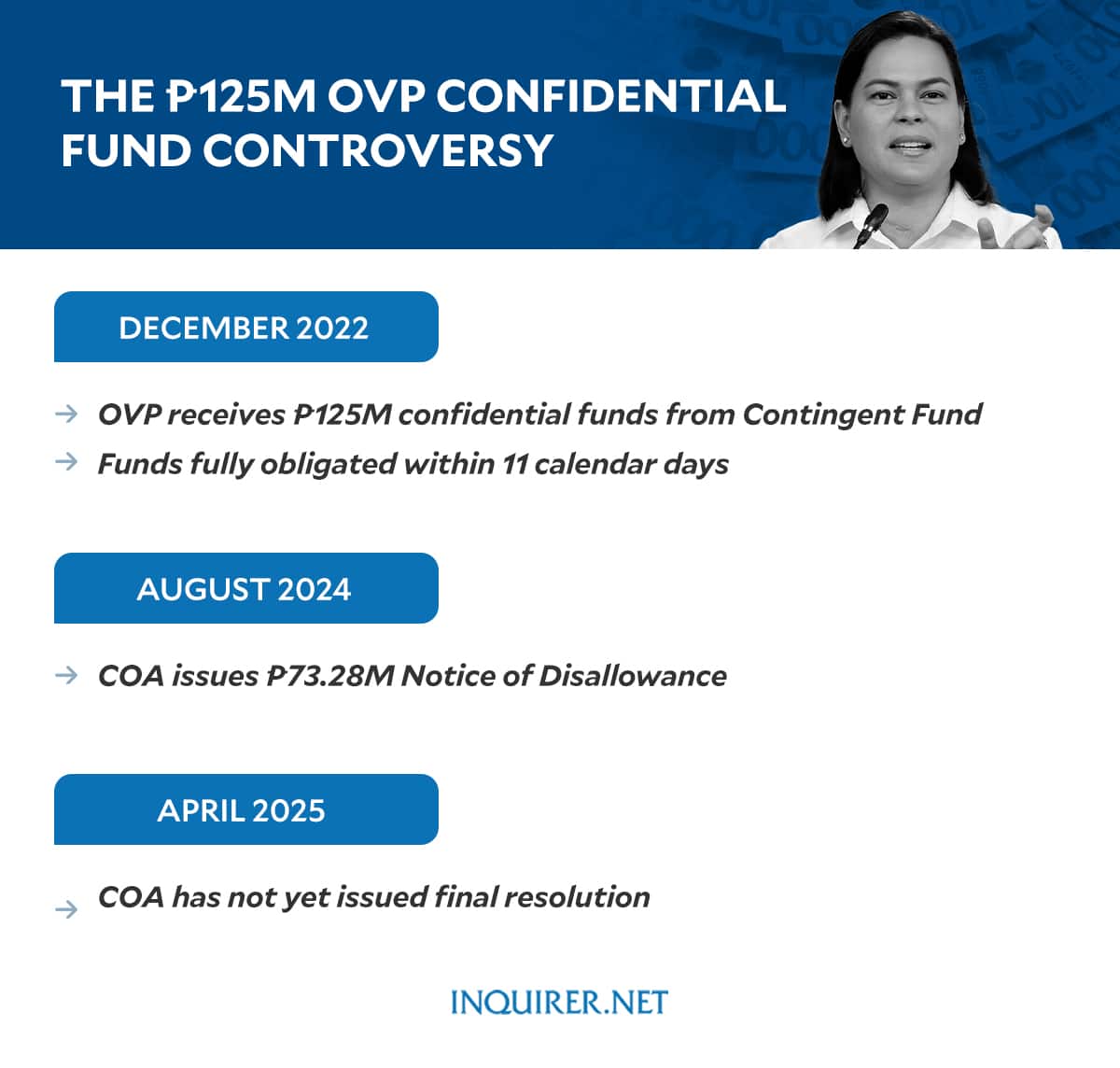 THE ₱125M OVP CONFIDENTIAL FUND CONTROVERSY

DECEMBER 2022

→ OVP receives ₱125M confidential funds from Contingent Fund
→ Funds fully obligated within 11 calendar days

AUGUST 2024

→ COA issues ₱73.28M Notice of Disallowance

APRIL 2025

→ COA has not yet issued final resolution

INQUIRER.NET